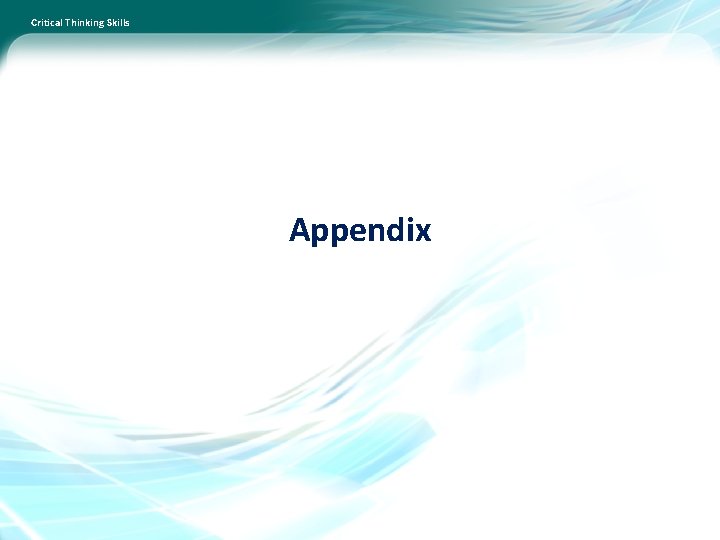 Critical Thinking Skills

Appendix